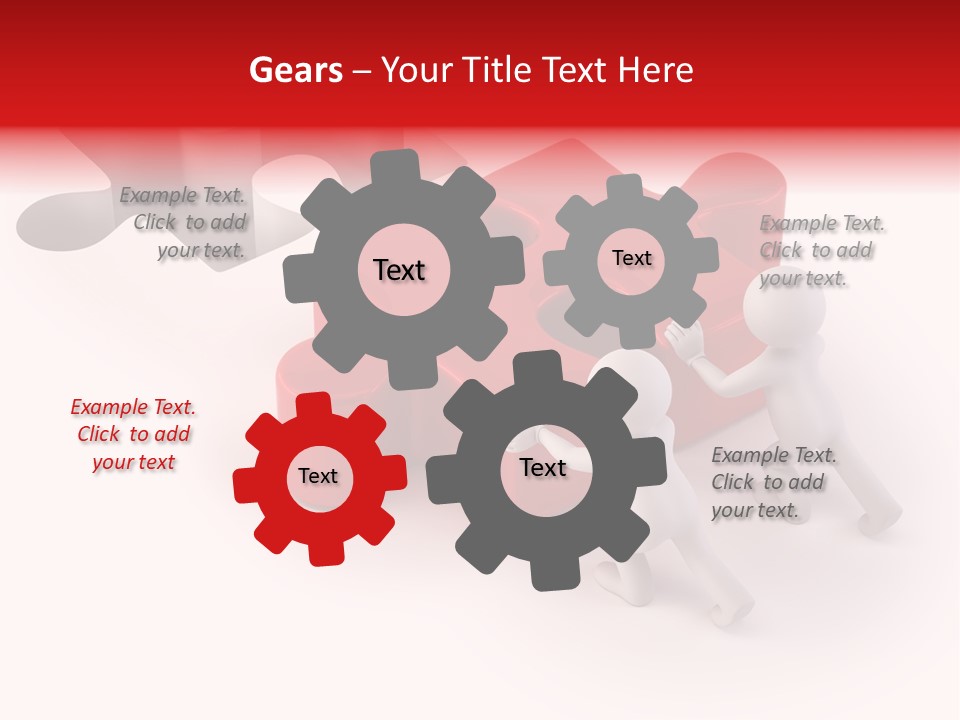 Gears – Your Title Text Here

Example Text. Click to add your text.

Text

Text

Example Text. Click to add your text.

Example Text. Click to add your text

Text

Text

Example Text. Click to add your text.